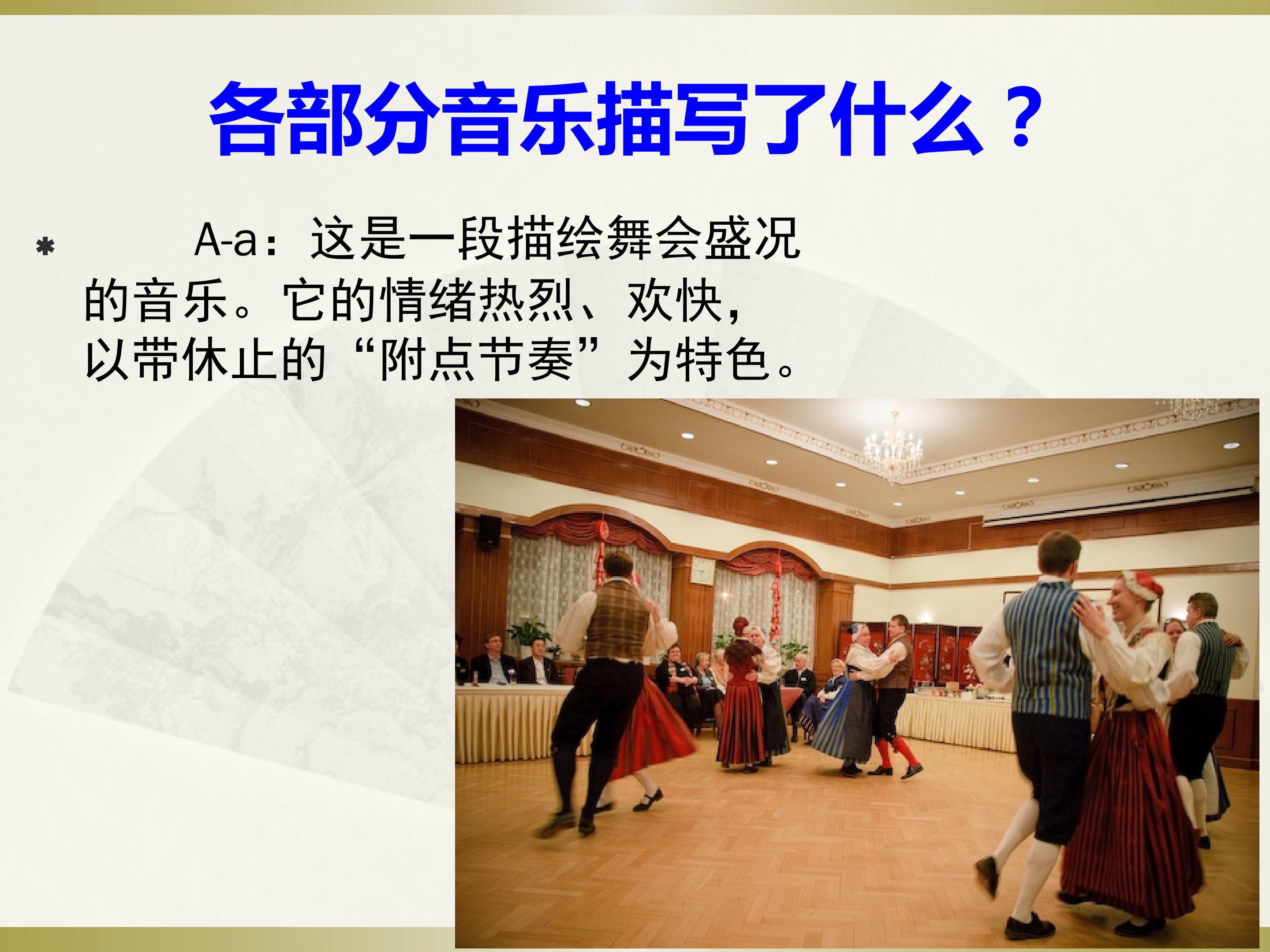 各部分音乐描写了什么？

* A-a：这是一段描绘舞会盛况的音乐。它的情绪热烈、欢快，以带休止的“附点节奏”为特色。